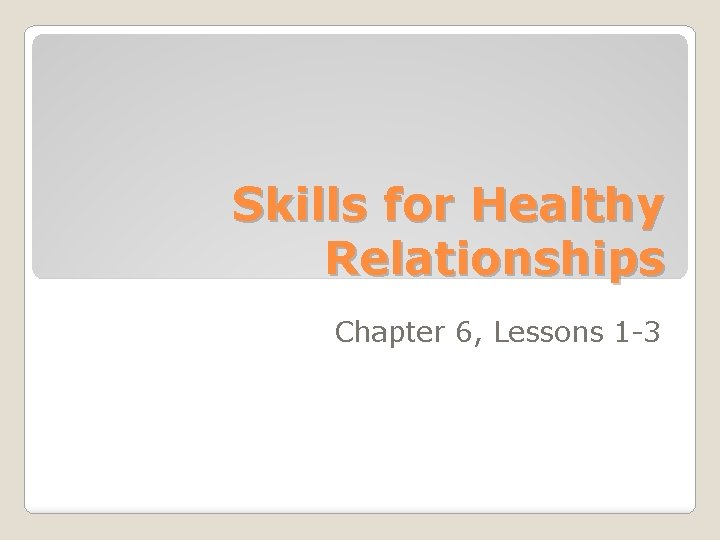 Skills for Healthy Relationships

Chapter 6, Lessons 1-3